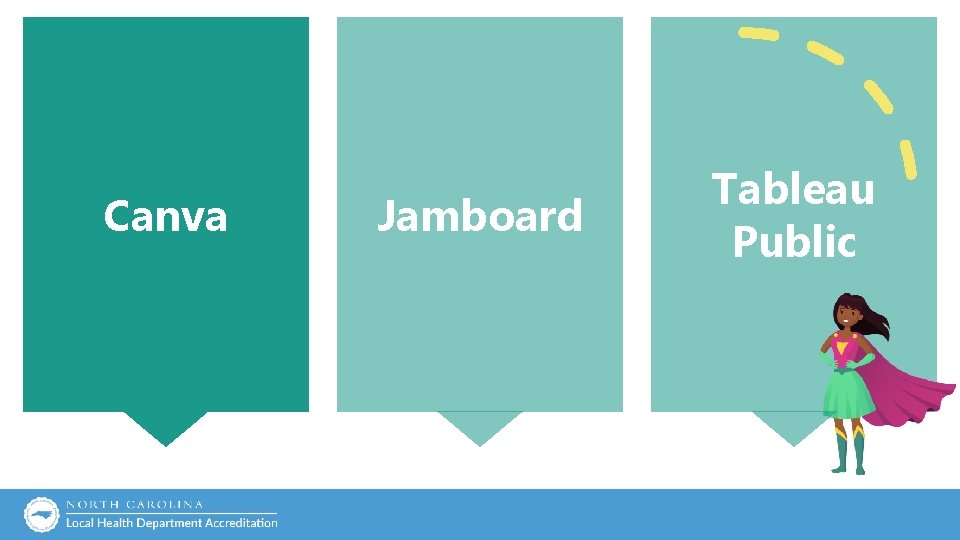 Canva

Jamboard

Tableau Public

NORTH CAROLINA
Local Health Department Accreditation